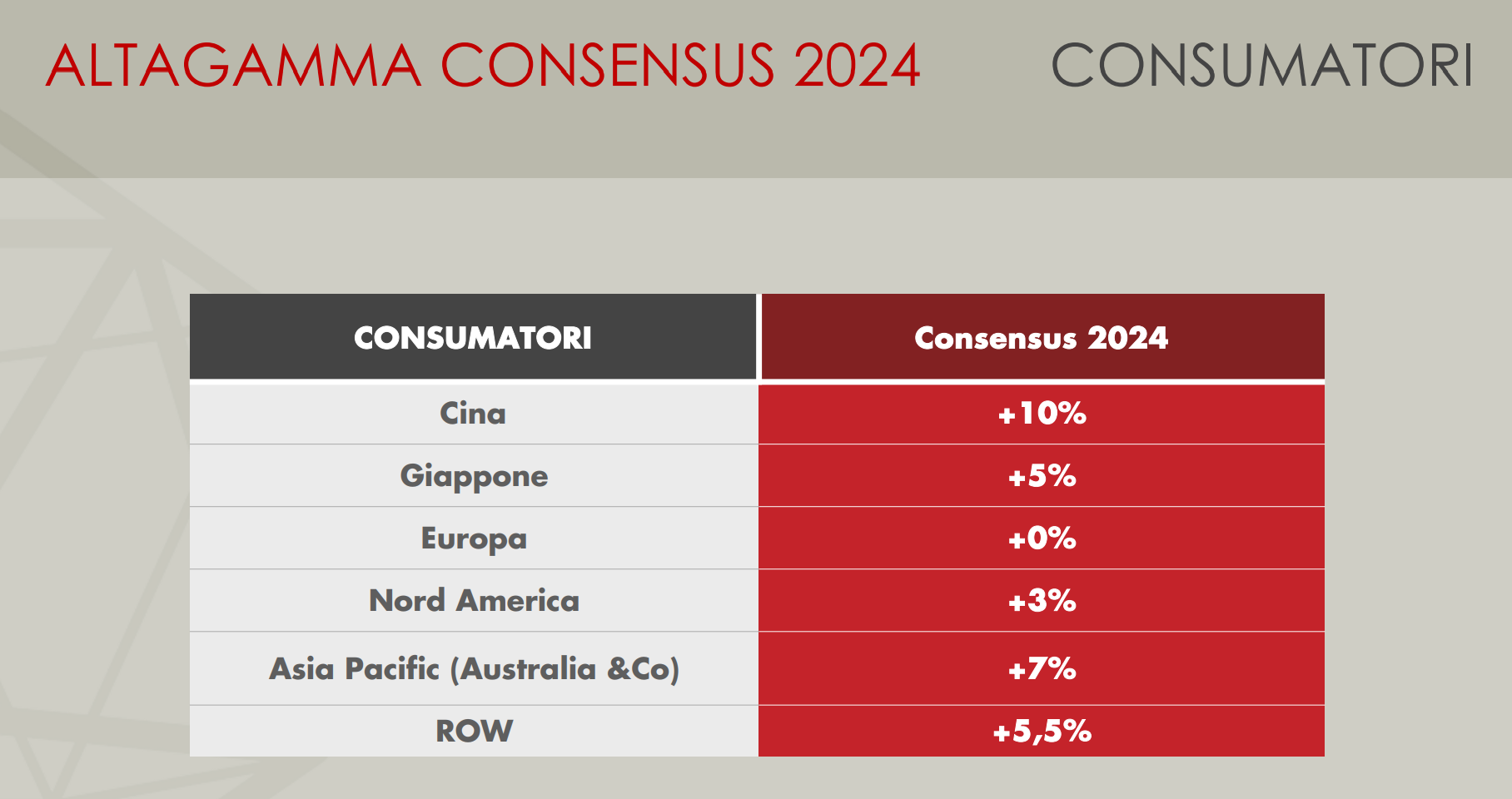 ALTAGAMMA CONSENSUS 2024

CONSUMATORI

| CONSUMATORI | Consensus 2024 |
|---|---|
| Cina | +10% |
| Giappone | +5% |
| Europa | +0% |
| Nord America | +3% |
| Asia Pacific (Australia &Co) | +7% |
| ROW | +5,5% |